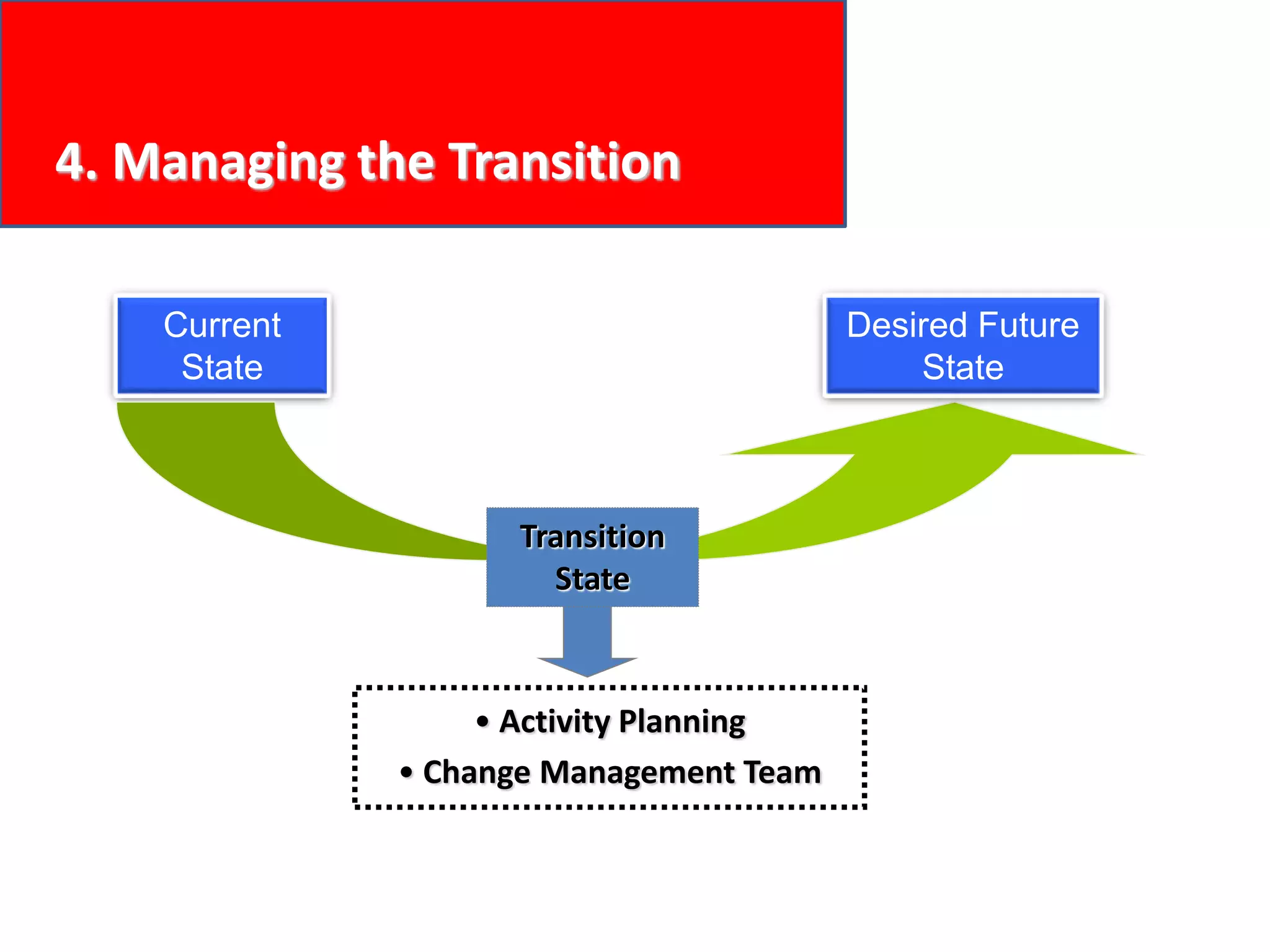 4. Managing the Transition

Current State

Desired Future State

Transition State

• Activity Planning
• Change Management Team